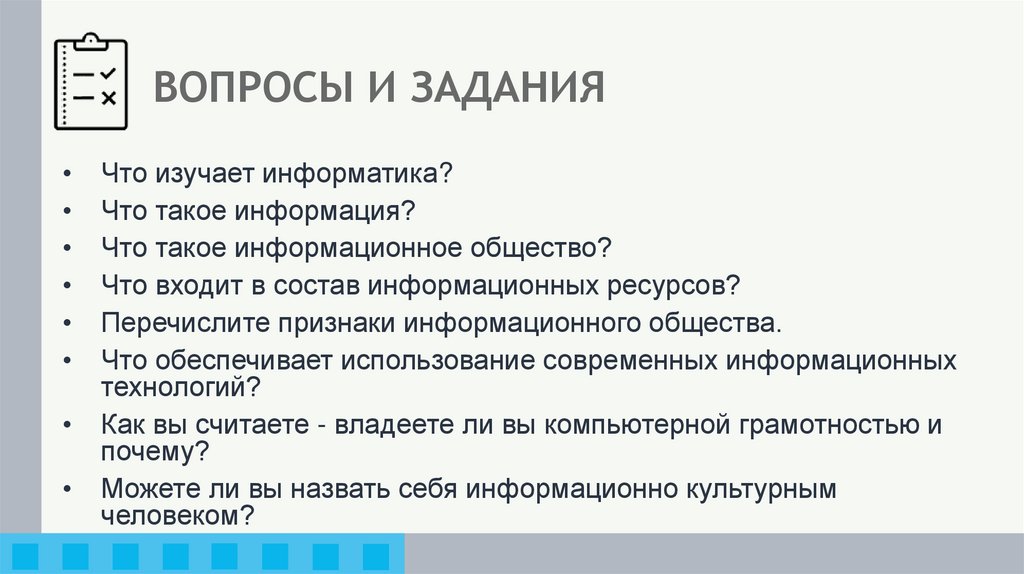 ВОПРОСЫ И ЗАДАНИЯ

• Что изучает информатика?
• Что такое информация?
• Что такое информационное общество?
• Что входит в состав информационных ресурсов?
• Перечислите признаки информационного общества.
• Что обеспечивает использование современных информационных технологий?
• Как вы считаете - владеете ли вы компьютерной грамотностью и почему?
• Можете ли вы назвать себя информационно культурным человеком?